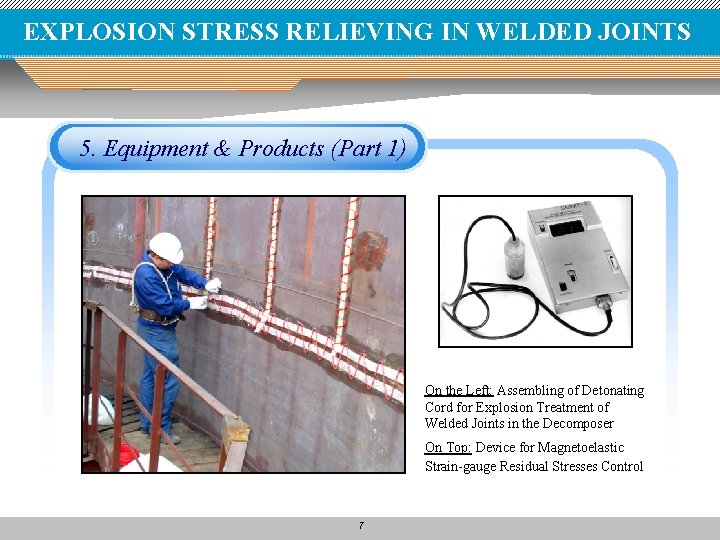 EXPLOSION STRESS RELIEVING IN WELDED JOINTS

5. Equipment & Products (Part 1)

On the Left: Assembling of Detonating Cord for Explosion Treatment of Welded Joints in the Decomposer

On Top: Device for Magnetoelastic Strain-gauge Residual Stresses Control

7